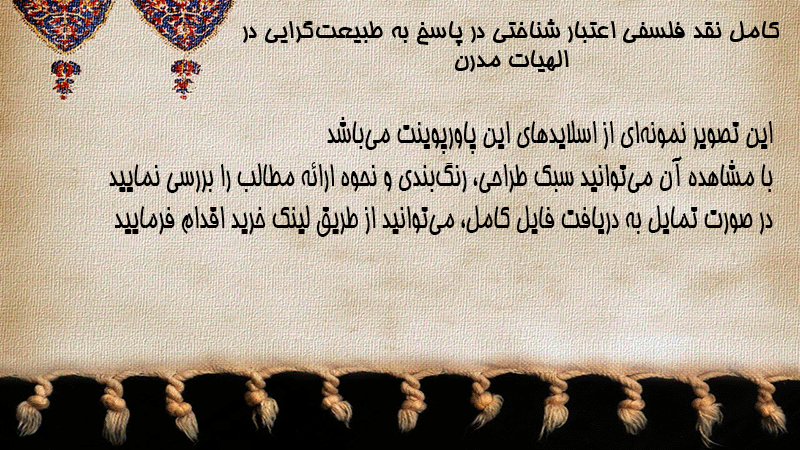 کامل نقد فلسفی اعتبار شناختی در پاسخ به طبیعت‌گرایی در الهیات مدرن

این تصویر نمونه‌ای از اسلایدهای این پاورپوینت می‌باشد
با مشاهده آن می‌توانید سبک طراحی، رنگ‌بندی و نحوه ارائه مطالب را بررسی نمایید
در صورت تمایل به دریافت فایل کامل، می‌توانید از طریق لینک خرید اقدام فرمایید